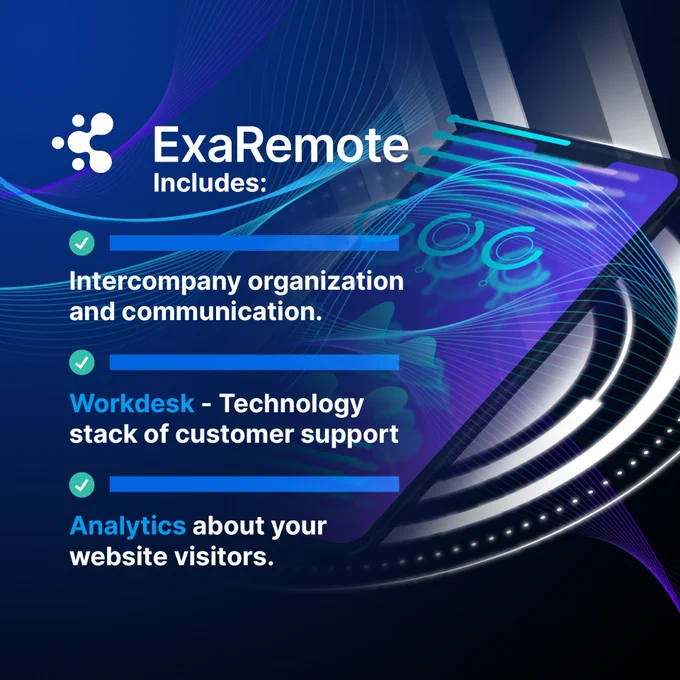 ExaRemote
Includes:

Intercompany organization and communication.

Workdesk - Technology stack of customer support

Analytics about your website visitors.